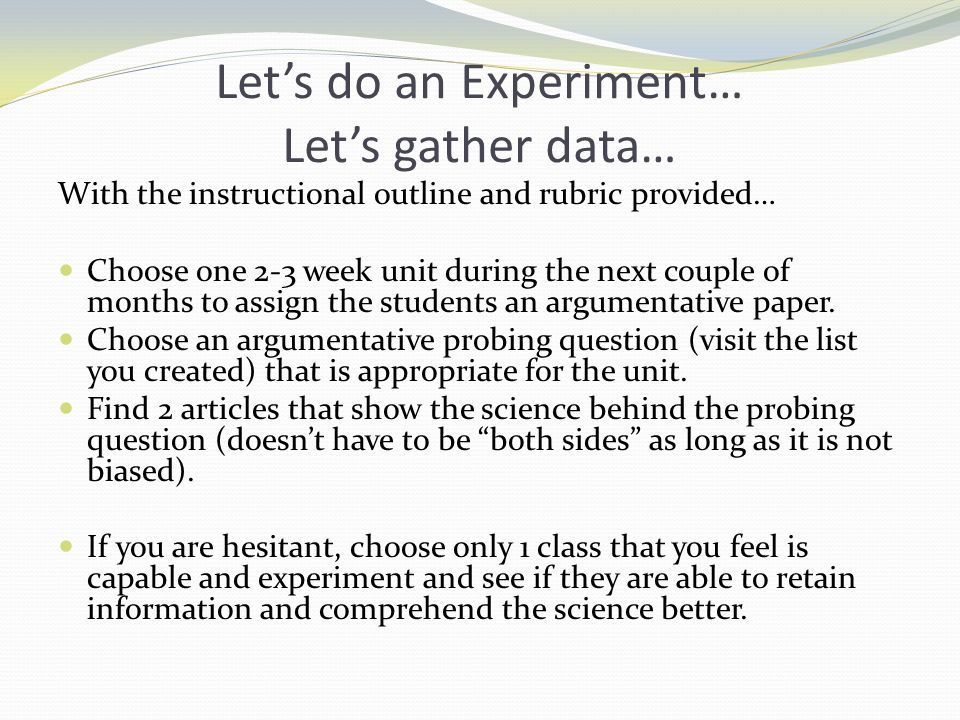 Let’s do an Experiment…
Let’s gather data…

With the instructional outline and rubric provided…

- Choose one 2-3 week unit during the next couple of months to assign the students an argumentative paper.
- Choose an argumentative probing question (visit the list you created) that is appropriate for the unit.
- Find 2 articles that show the science behind the probing question (doesn’t have to be “both sides” as long as it is not biased).

- If you are hesitant, choose only 1 class that you feel is capable and experiment and see if they are able to retain information and comprehend the science better.